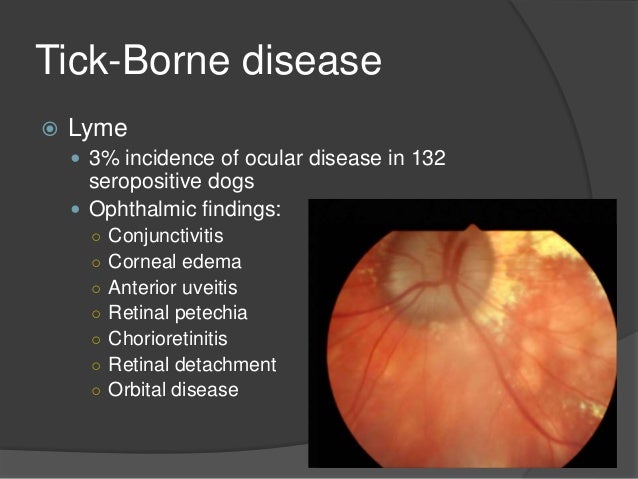 Tick-Borne disease

Lyme

3% incidence of ocular disease in 132 seropositive dogs

Ophthalmic findings:

Conjunctivitis

Corneal edema

Anterior uveitis

Retinal petechia

Chorioretinitis

Retinal detachment

Orbital disease